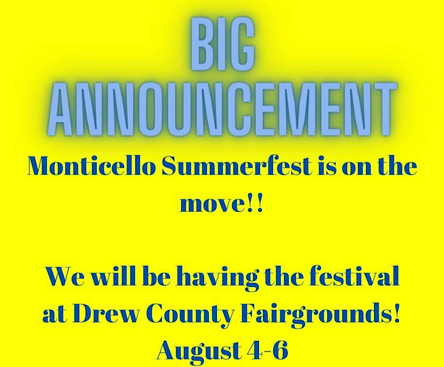 BIG ANNOUNCEMENT

Monticello Summerfest is on the move!!

We will be having the festival at Drew County Fairgrounds! August 4-6